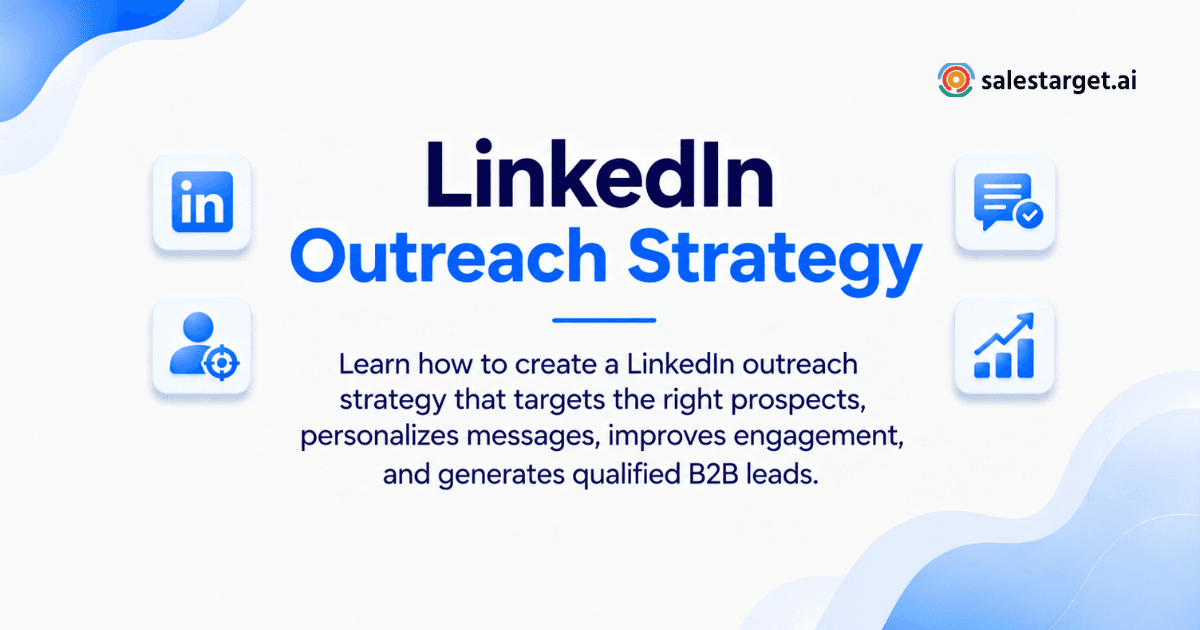 salestarget.ai

in

LinkedIn
Outreach Strategy

Learn how to create a LinkedIn outreach strategy that targets the right prospects, personalizes messages, improves engagement, and generates qualified B2B leads.